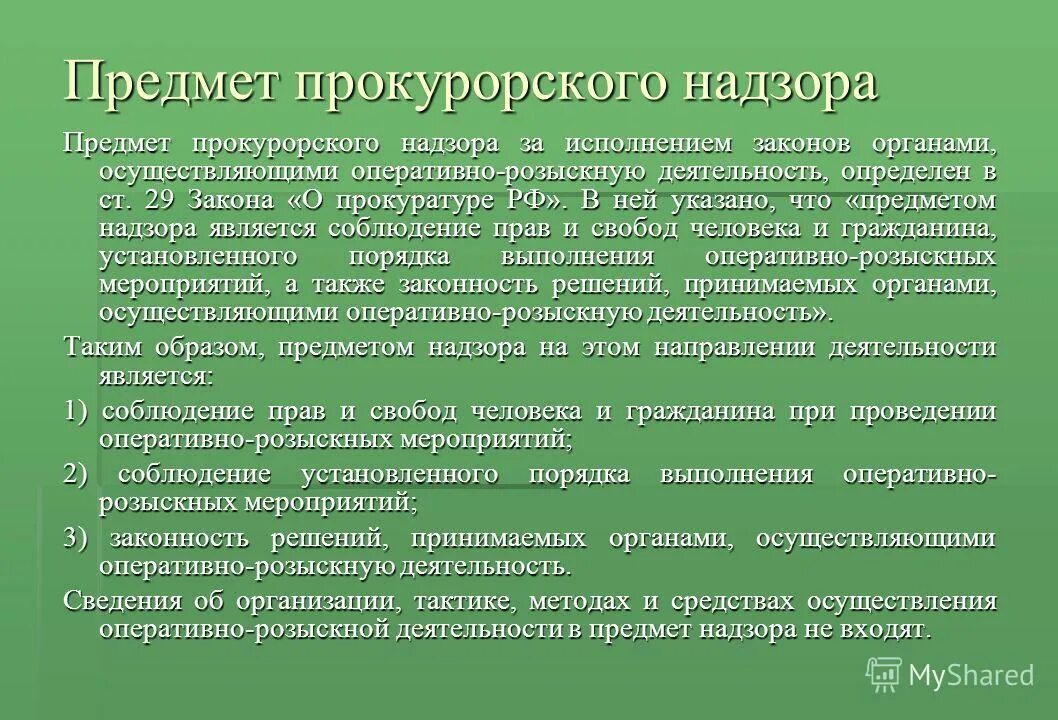 Предмет прокурорского надзора

Предмет прокурорского надзора за исполнением законов органами, осуществляющими оперативно-розыскную деятельность, определен в ст. 29 Закона «О прокуратуре РФ». В ней указано, что «предметом надзора является соблюдение прав и свобод человека и гражданина, установленного порядка выполнения оперативно-розыскных мероприятий, а также законность решений, принимаемых органами, осуществляющими оперативно-розыскную деятельность».

Таким образом, предметом надзора на этом направлении деятельности является:

1) соблюдение прав и свобод человека и гражданина при проведении оперативно-розыскных мероприятий;

2) соблюдение установленного порядка выполнения оперативно-розыскных мероприятий;

3) законность решений, принимаемых органами, осуществляющими оперативно-розыскную деятельность.

Сведения об организации, тактике, методах и средствах осуществления оперативно-розыскной деятельности в предмет надзора не входят.

MyShared